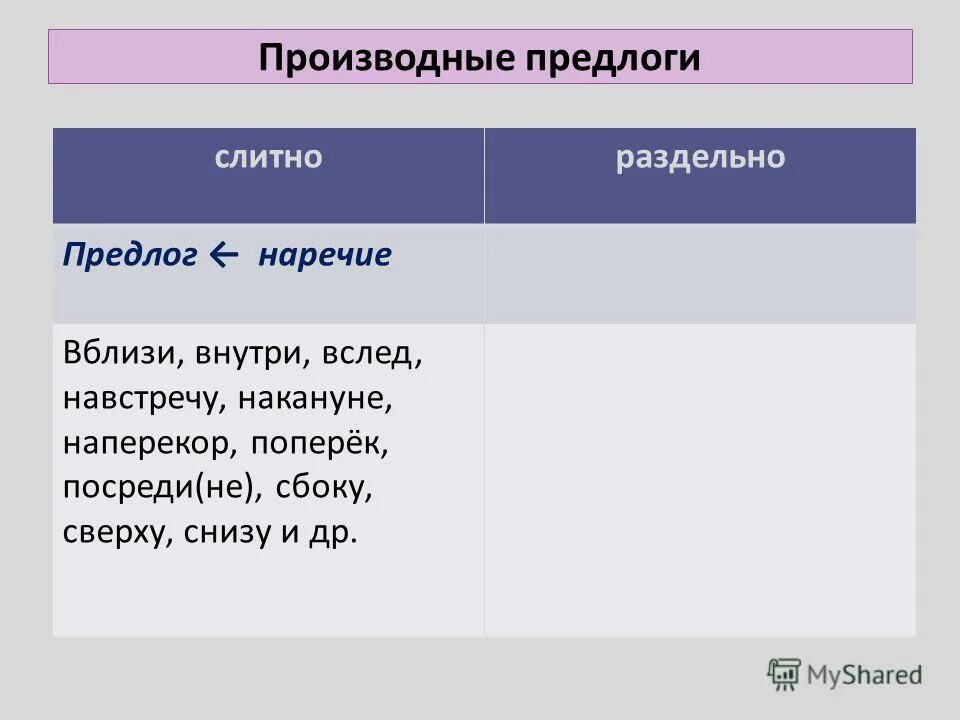 Производные предлоги

| слитно | раздельно |
|---|---|
| Предлог ← наречие | |
| Вблизи, внутри, вслед, навстречу, накануне, наперекор, поперёк, посреди(не), сбоку, сверху, снизу и др. | |

MyShared